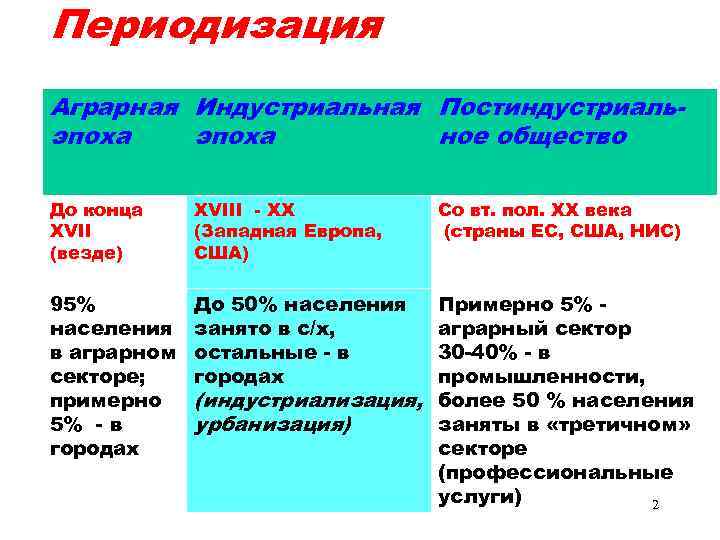 Периодизация

| Аграрная эпоха | Индустриальная эпоха | Постиндустриальное общество |
|---|---|---|
| До конца XVII (везде) | XVIII - XX (Западная Европа, США) | Со вт. пол. XX века (страны ЕС, США, НИС) |
| 95% населения в аграрном секторе; примерно 5% - в городах | До 50% населения занято в с/х, остальные - в городах (индустриализация, урбанизация) | Примерно 5% - аграрный сектор 30-40% - в промышленности, более 50 % населения заняты в «третичном» секторе (профессиональные услуги) |

2